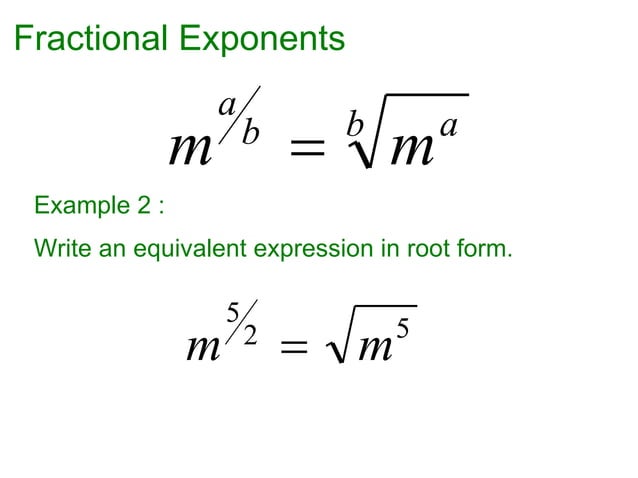 Fractional Exponents

$m^{a/b} = \sqrt[b]{m^a}$

Example 2 :

Write an equivalent expression in root form.

$m^{5/2} = \sqrt{m^5}$